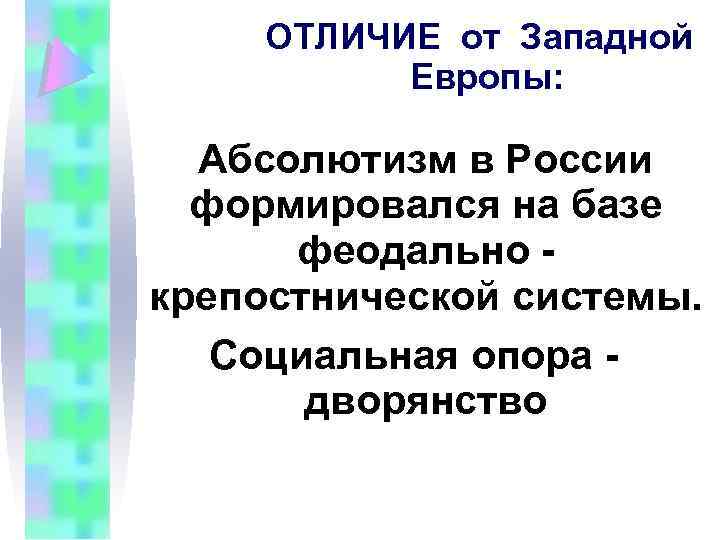 ОТЛИЧИЕ от Западной Европы:

Абсолютизм в России формировался на базе феодально - крепостнической системы.

Социальная опора - дворянство